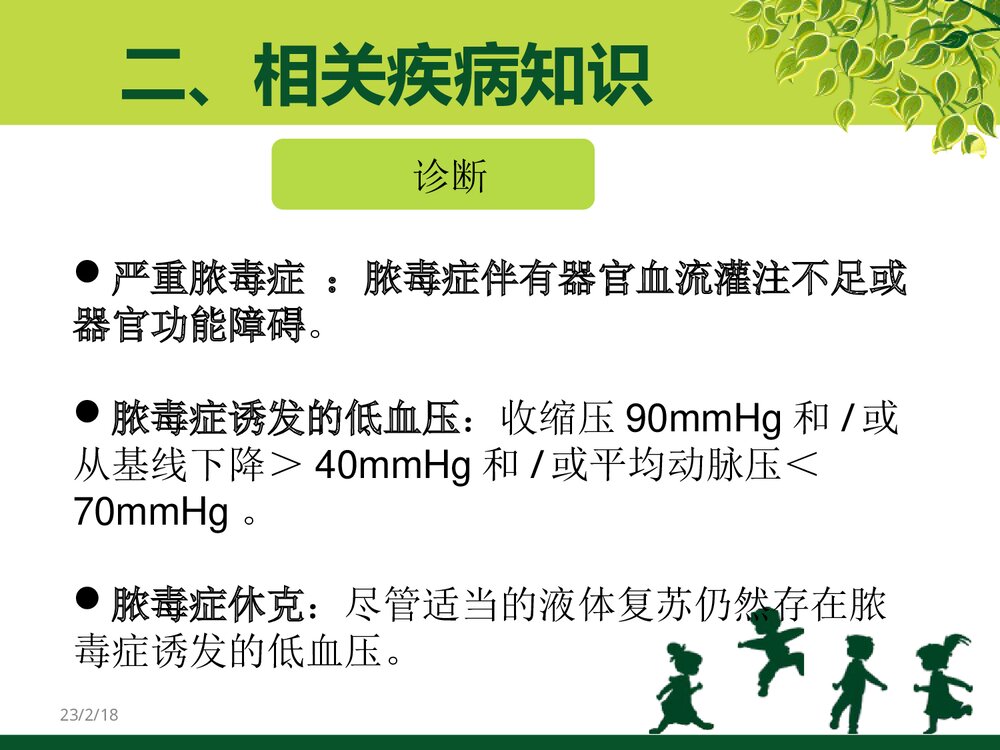 二、相关疾病知识

诊断

● 严重脓毒症 ：脓毒症伴有器官血流灌注不足或器官功能障碍。

● 脓毒症诱发的低血压：收缩压 90mmHg 和 / 或从基线下降＞ 40mmHg 和 / 或平均动脉压＜ 70mmHg 。

● 脓毒症休克：尽管适当的液体复苏仍然存在脓毒症诱发的低血压。

23/2/18